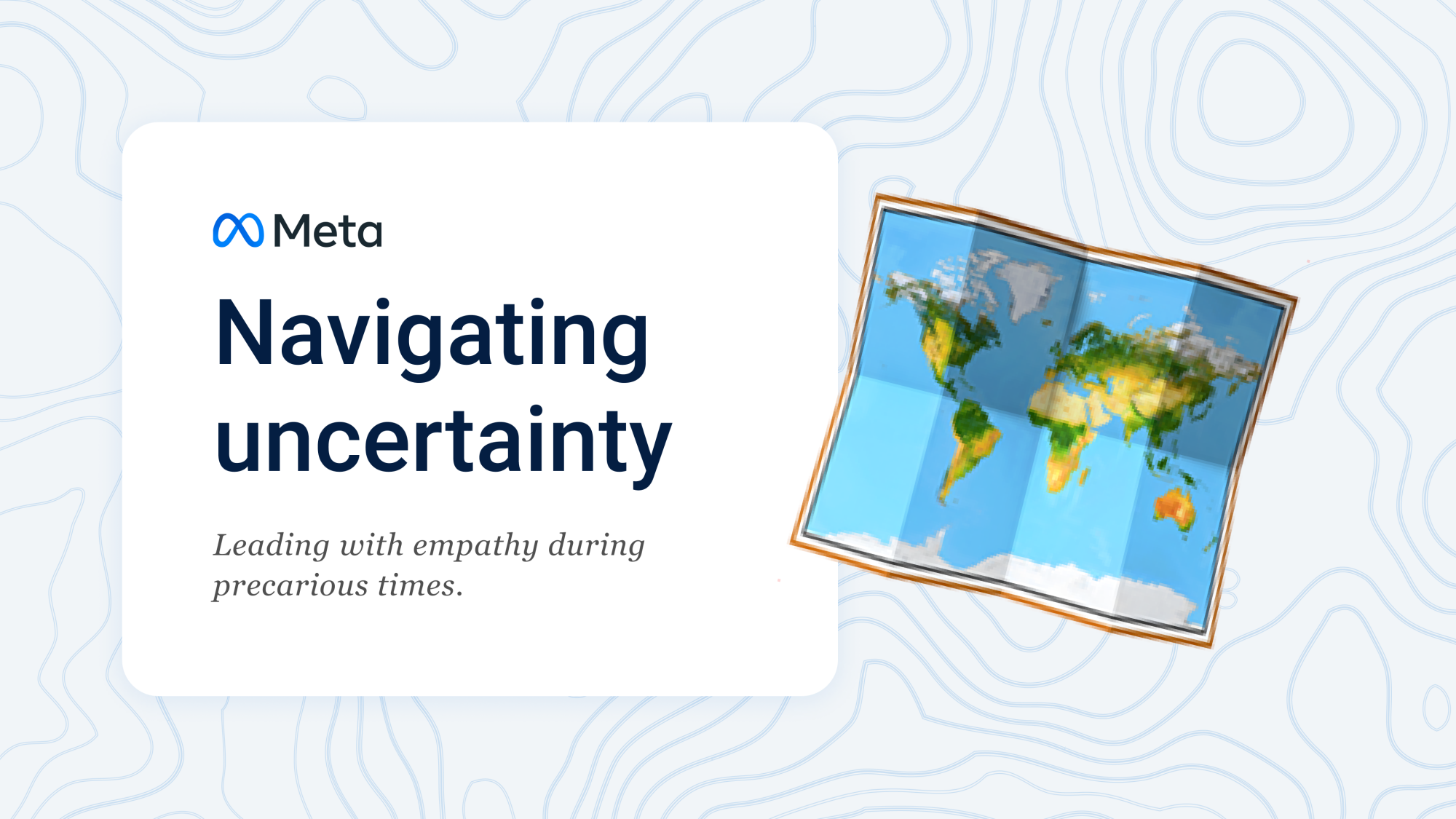 Meta

Navigating uncertainty

Leading with empathy during precarious times.